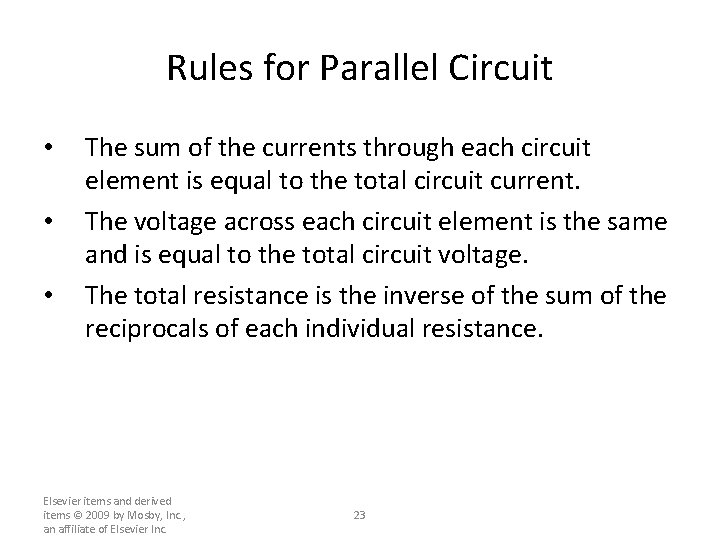 Rules for Parallel Circuit

• The sum of the currents through each circuit element is equal to the total circuit current.

• The voltage across each circuit element is the same and is equal to the total circuit voltage.

• The total resistance is the inverse of the sum of the reciprocals of each individual resistance.

Elsevier items and derived items © 2009 by Mosby, Inc., an affiliate of Elsevier Inc.

23